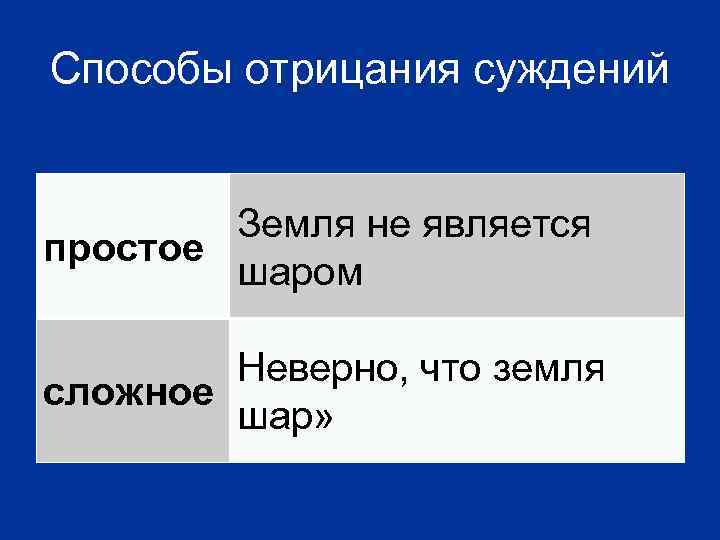 Способы отрицания суждений

| простое | Земля не является шаром |
|---|---|
| сложное | Неверно, что земля шар» |